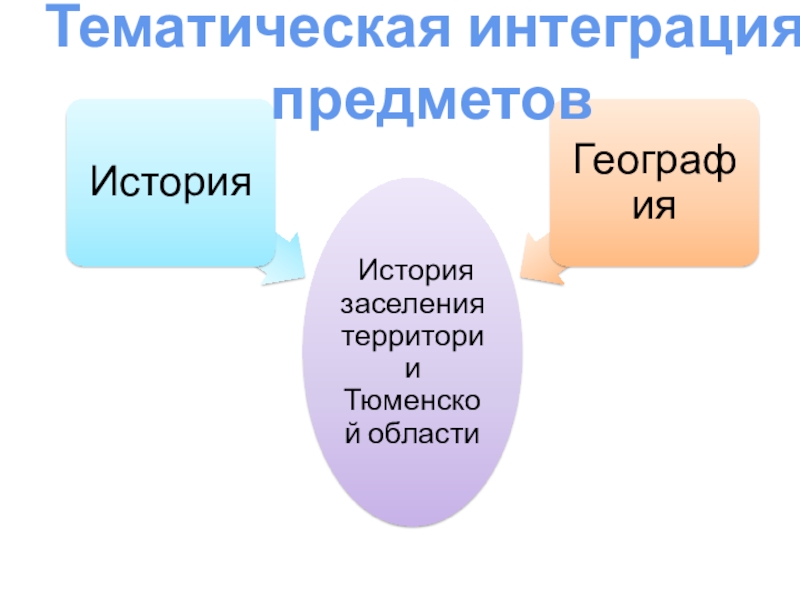 Тематическая интеграция предметов

История

География

История заселения территории Тюменской области